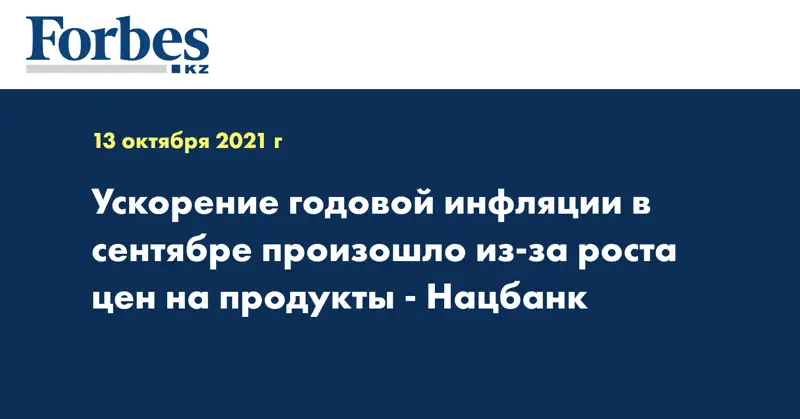 Forbes
KZ

13 октября 2021 г

Ускорение годовой инфляции в сентябре произошло из-за роста цен на продукты - Нацбанк